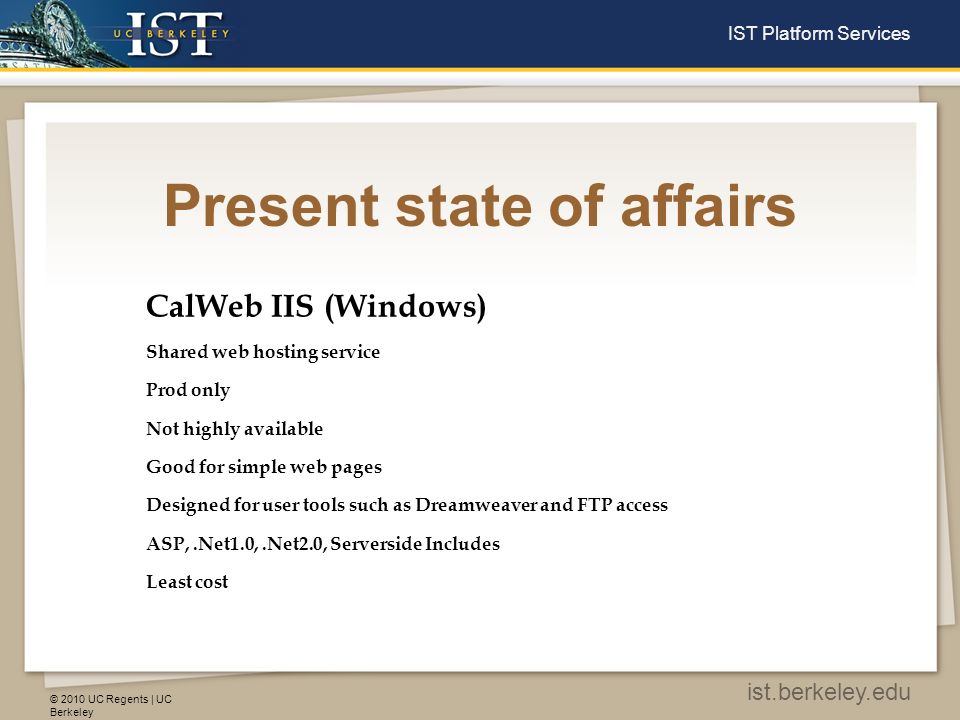 UC BERKELEY IST

IST Platform Services

Present state of affairs

CalWeb IIS (Windows)

Shared web hosting service

Prod only

Not highly available

Good for simple web pages

Designed for user tools such as Dreamweaver and FTP access

ASP, .Net1.0, .Net2.0, Serverside Includes

Least cost

© 2010 UC Regents | UC Berkeley

ist.berkeley.edu